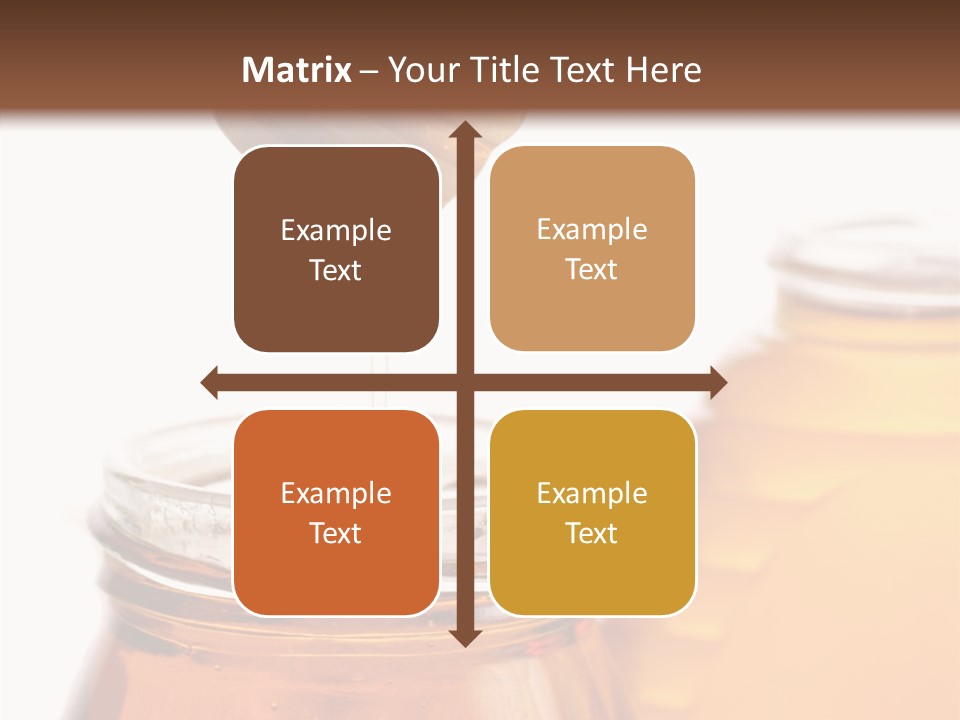 Matrix – Your Title Text Here

Example Text

Example Text

Example Text

Example Text